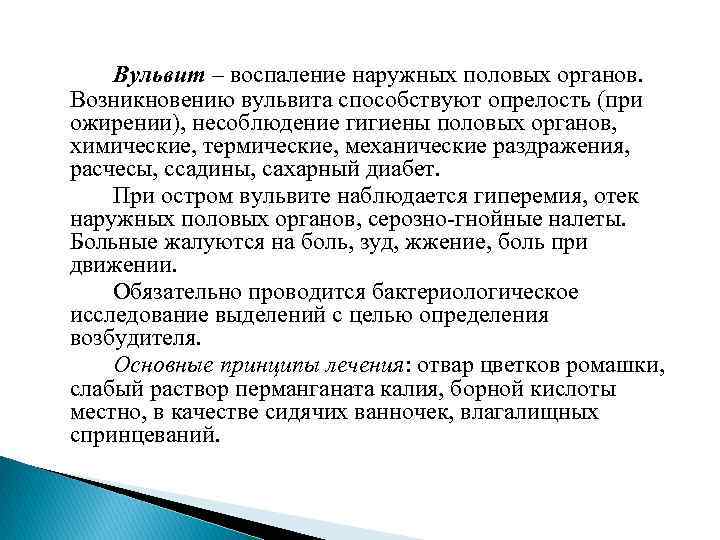 Вульвит – воспаление наружных половых органов. Возникновению вульвита способствуют опрелость (при ожирении), несоблюдение гигиены половых органов, химические, термические, механические раздражения, расчесы, ссадины, сахарный диабет.

При остром вульвите наблюдается гиперемия, отек наружных половых органов, серозно-гнойные налеты. Больные жалуются на боль, зуд, жжение, боль при движении.

Обязательно проводится бактериологическое исследование выделений с целью определения возбудителя.

Основные принципы лечения: отвар цветков ромашки, слабый раствор перманганата калия, борной кислоты местно, в качестве сидячих ванночек, влагалищных спринцеваний.